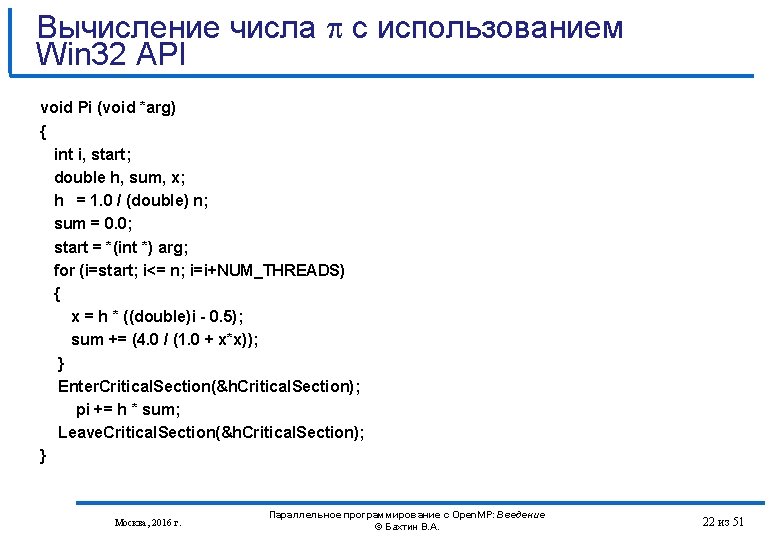 Вычисление числа $\pi$ с использованием Win32 API

void Pi (void *arg)
{
int i, start;
double h, sum, x;
h = 1.0 / (double) n;
sum = 0.0;
start = *(int *) arg;
for (i=start; i<= n; i=i+NUM_THREADS)
{
x = h * ((double)i - 0.5);
sum += (4.0 / (1.0 + x*x));
}
EnterCriticalSection(&hCriticalSection);
pi += h * sum;
LeaveCriticalSection(&hCriticalSection);
}

Москва, 2016 г.

Параллельное программирование с OpenMP: Введение
© Бахтин В.А.

22 из 51